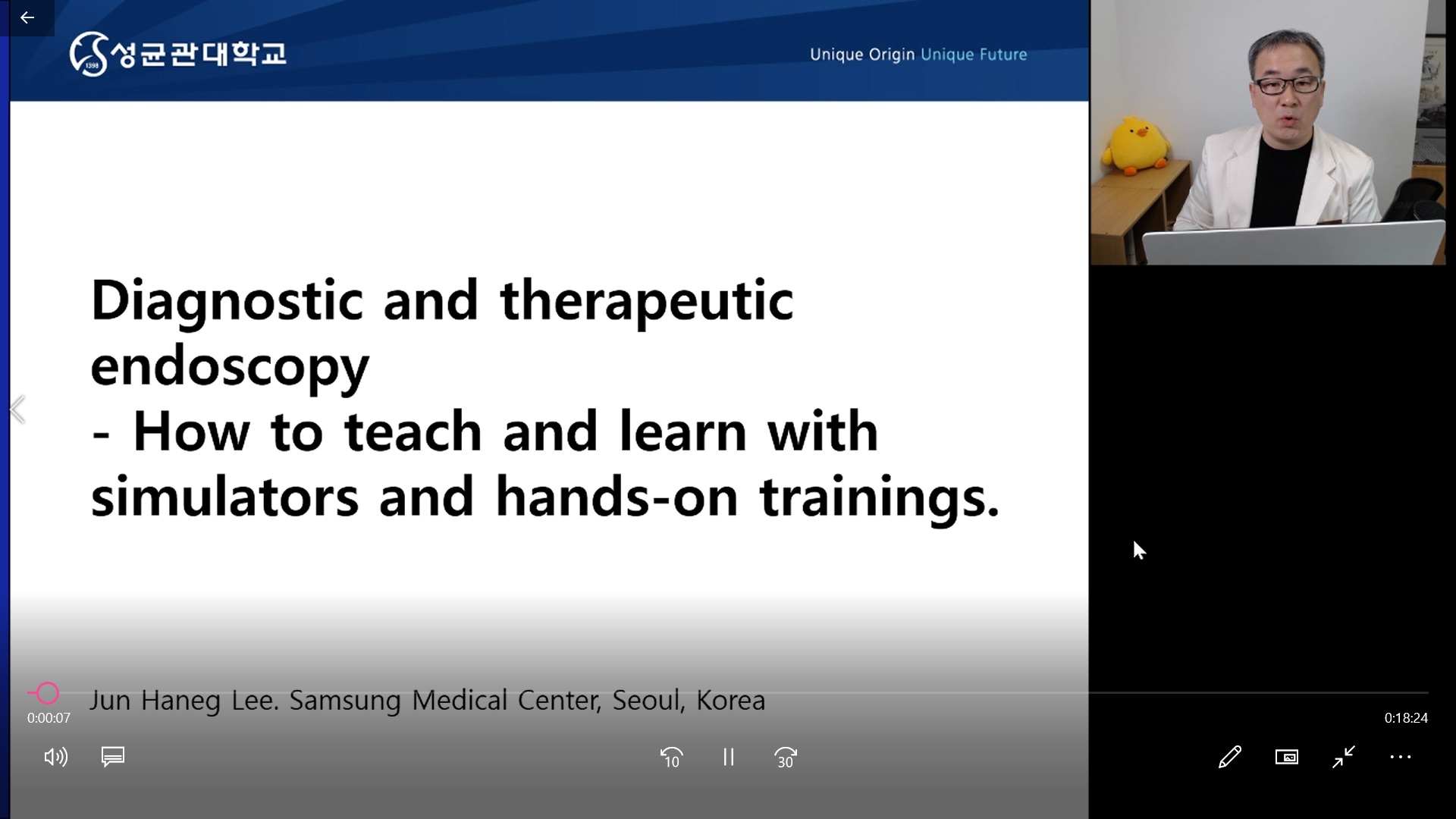 1398 성균관대학교

Unique Origin Unique Future

Diagnostic and therapeutic endoscopy
- How to teach and learn with simulators and hands-on trainings.

Jun Haneg Lee. Samsung Medical Center, Seoul, Korea

0:00:07

0:18:24

10

30